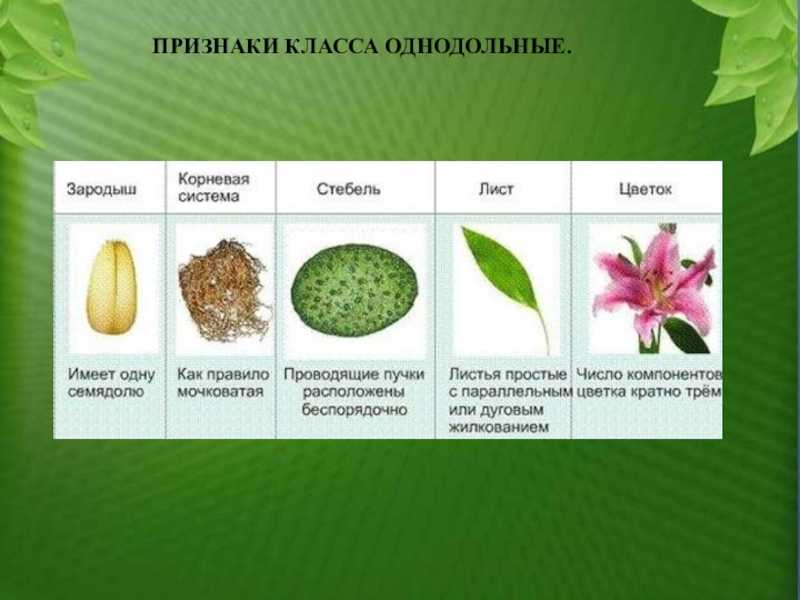 ПРИЗНАКИ КЛАССА ОДНОДОЛЬНЫЕ.

| Зародыш | Корневая система | Стебель | Лист | Цветок |
|---|---|---|---|---|
| Имеет одну семядолю | Как правило мочковатая | Проводящие пучки расположены беспорядочно | Листья простые с параллельным или дуговым жилкованием | Число компонентов цветка кратно трём |